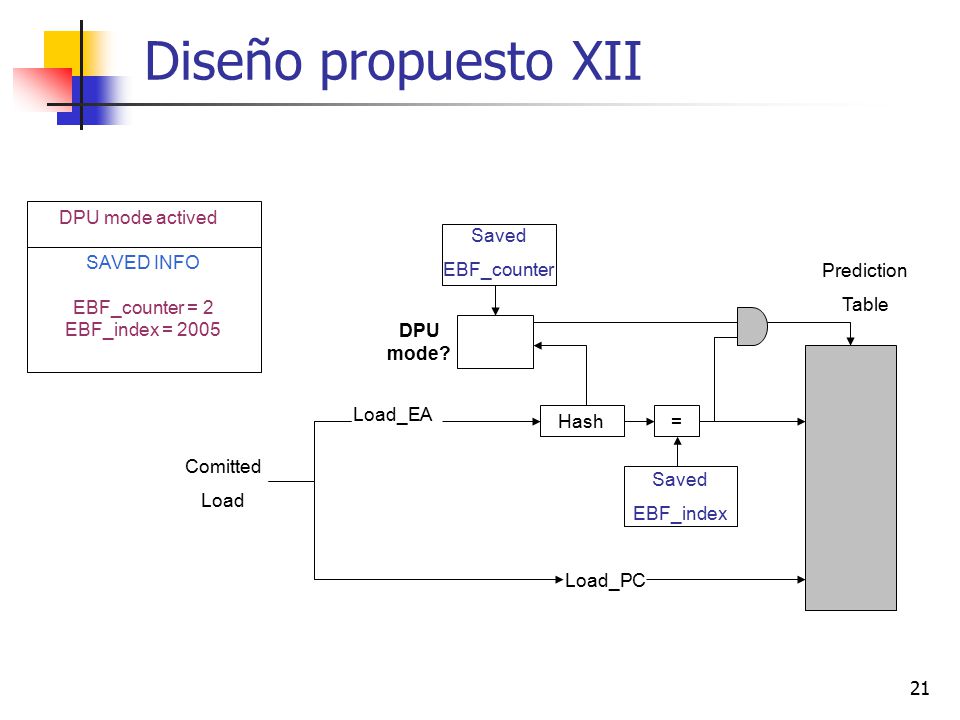 Diseño propuesto XII

DPU mode actived

SAVED INFO

EBF_counter = 2
EBF_index = 2005

Saved
EBF_counter

Prediction
Table

DPU
mode?

Load_EA

Hash

=

Comitted
Load

Saved
EBF_index

Load_PC

21